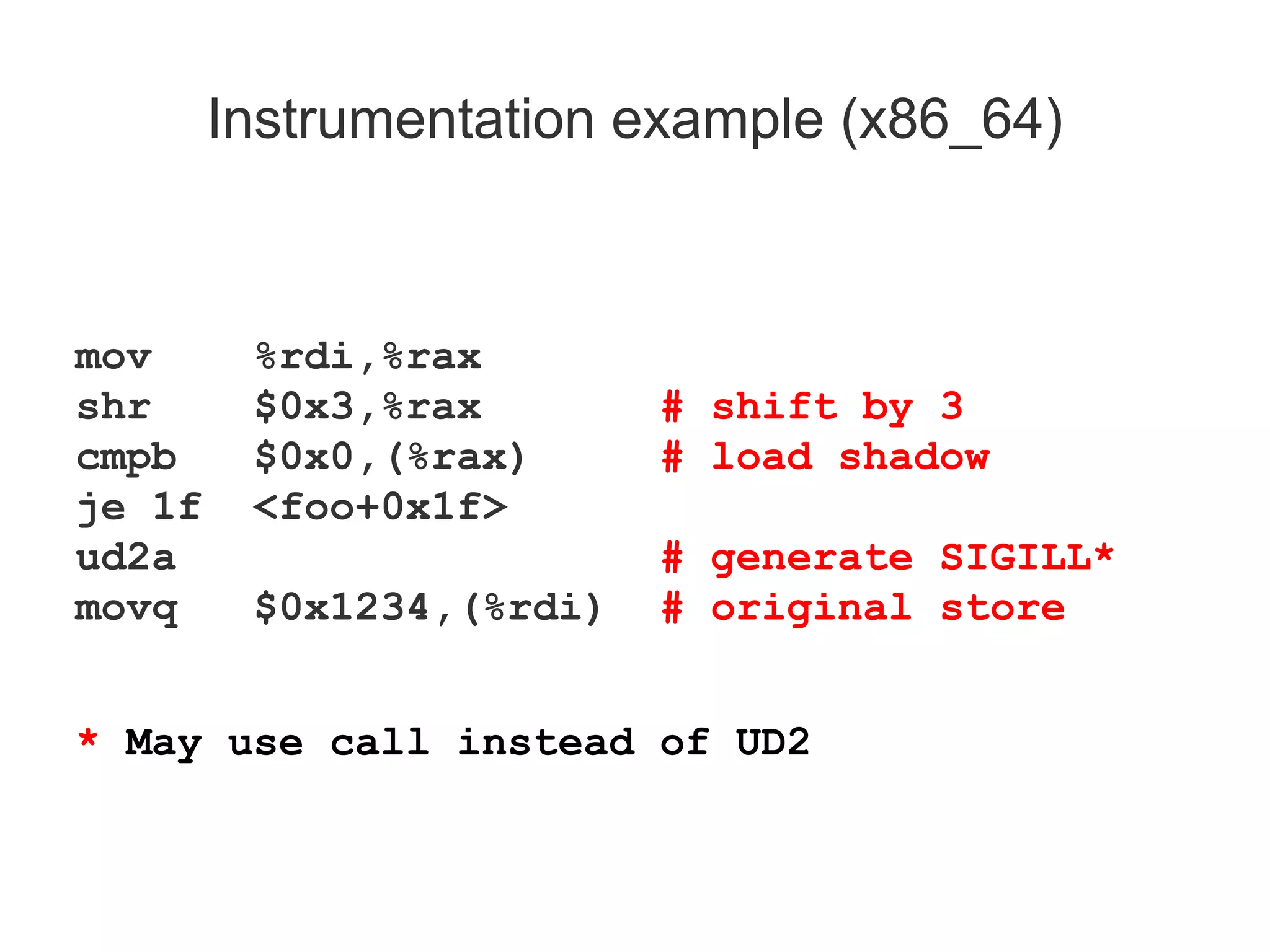 Instrumentation example (x86_64)

mov    %rdi,%rax
shr    $0x3,%rax          # shift by 3
cmpb   $0x0,(%rax)        # load shadow
je 1f  <foo+0x1f>
ud2a                      # generate SIGILL*
movq   $0x1234,(%rdi)     # original store

* May use call instead of UD2